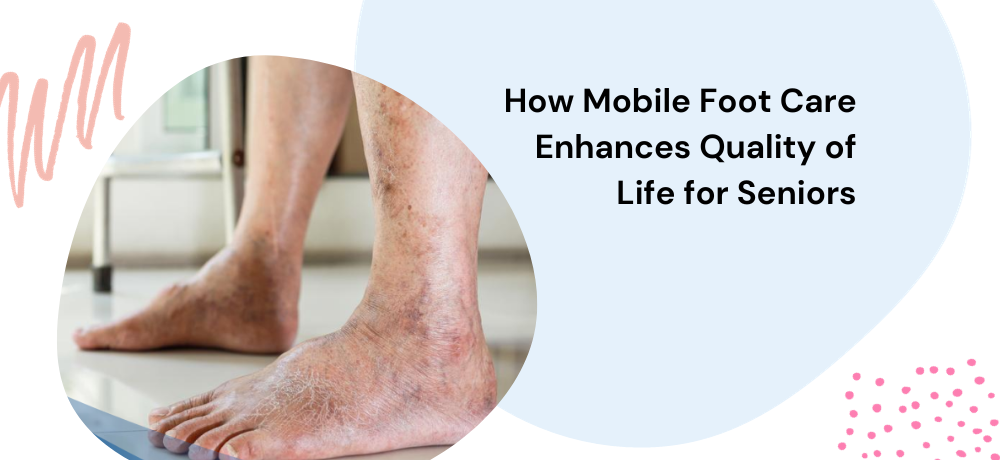 How Mobile Foot Care Enhances Quality of Life for Seniors